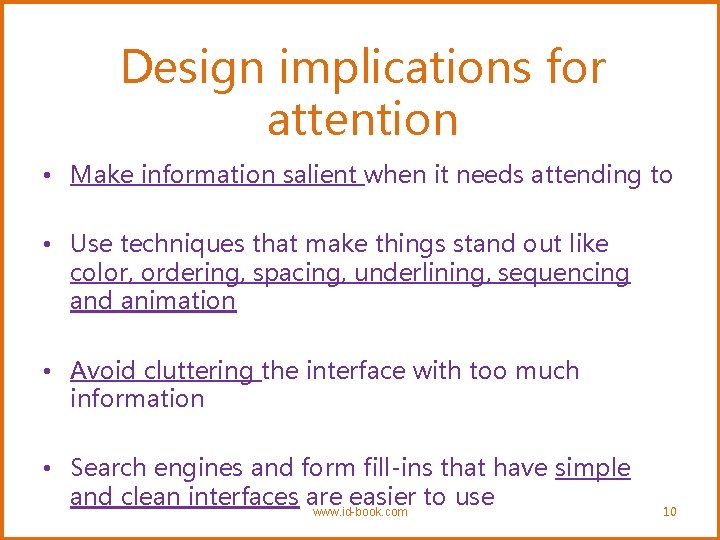 Design implications for attention

• Make information salient when it needs attending to

• Use techniques that make things stand out like color, ordering, spacing, underlining, sequencing and animation

• Avoid cluttering the interface with too much information

• Search engines and form fill-ins that have simple and clean interfaces are easier to use

www.id-book.com

10